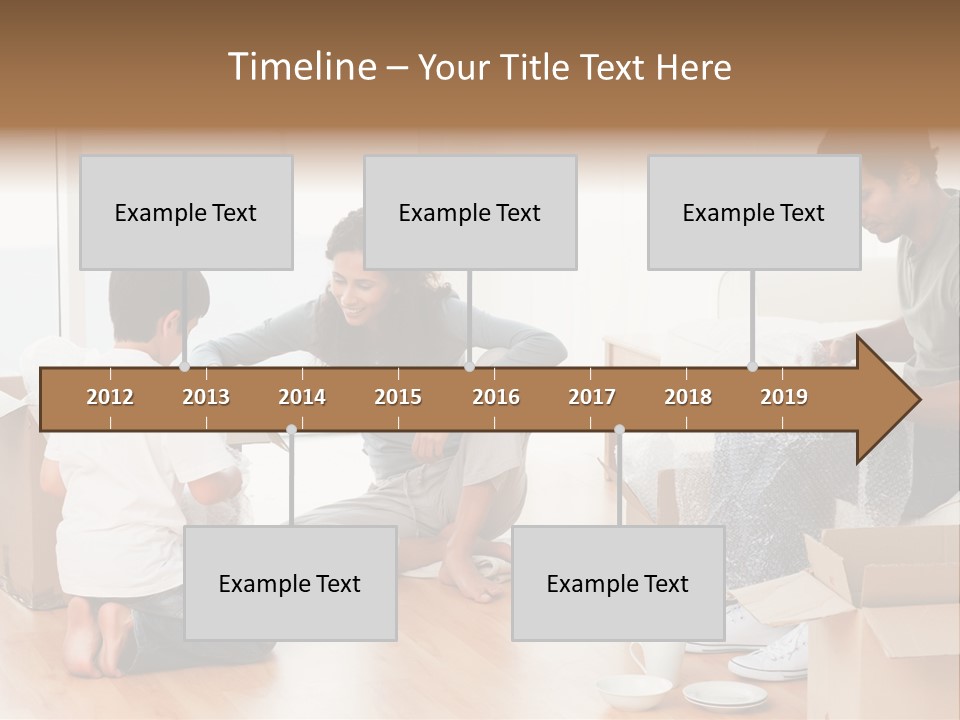 Timeline – Your Title Text Here

Example Text

Example Text

Example Text

2012 2013 2014 2015 2016 2017 2018 2019

Example Text

Example Text